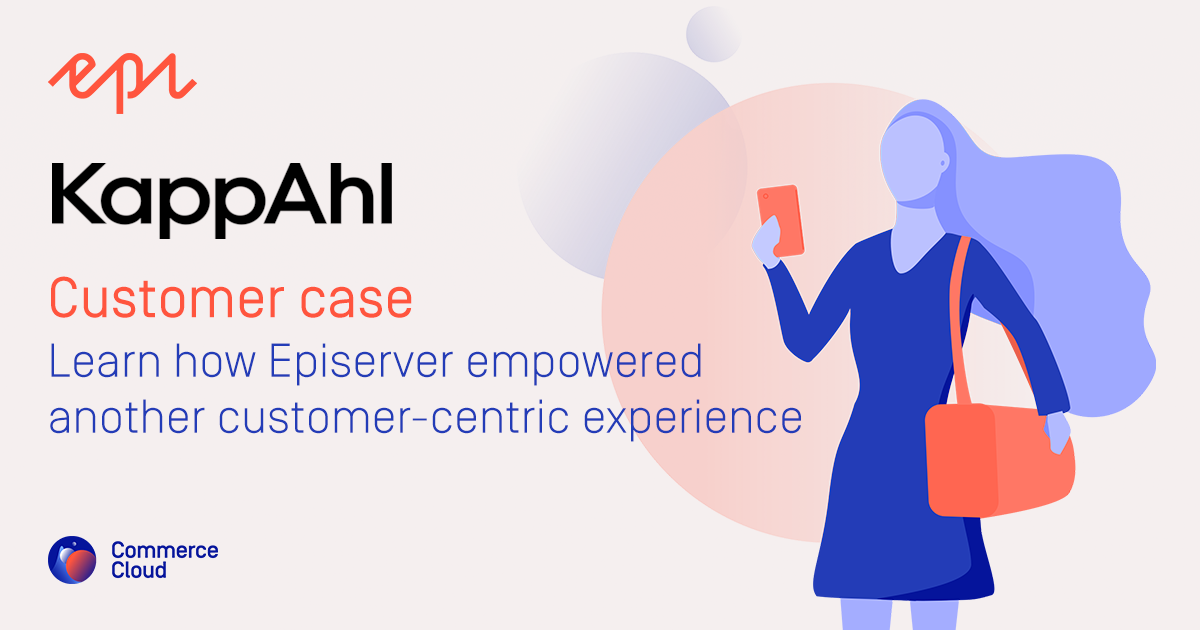 epi

KappAhl

Customer case

Learn how Episerver empowered another customer-centric experience

Commerce Cloud